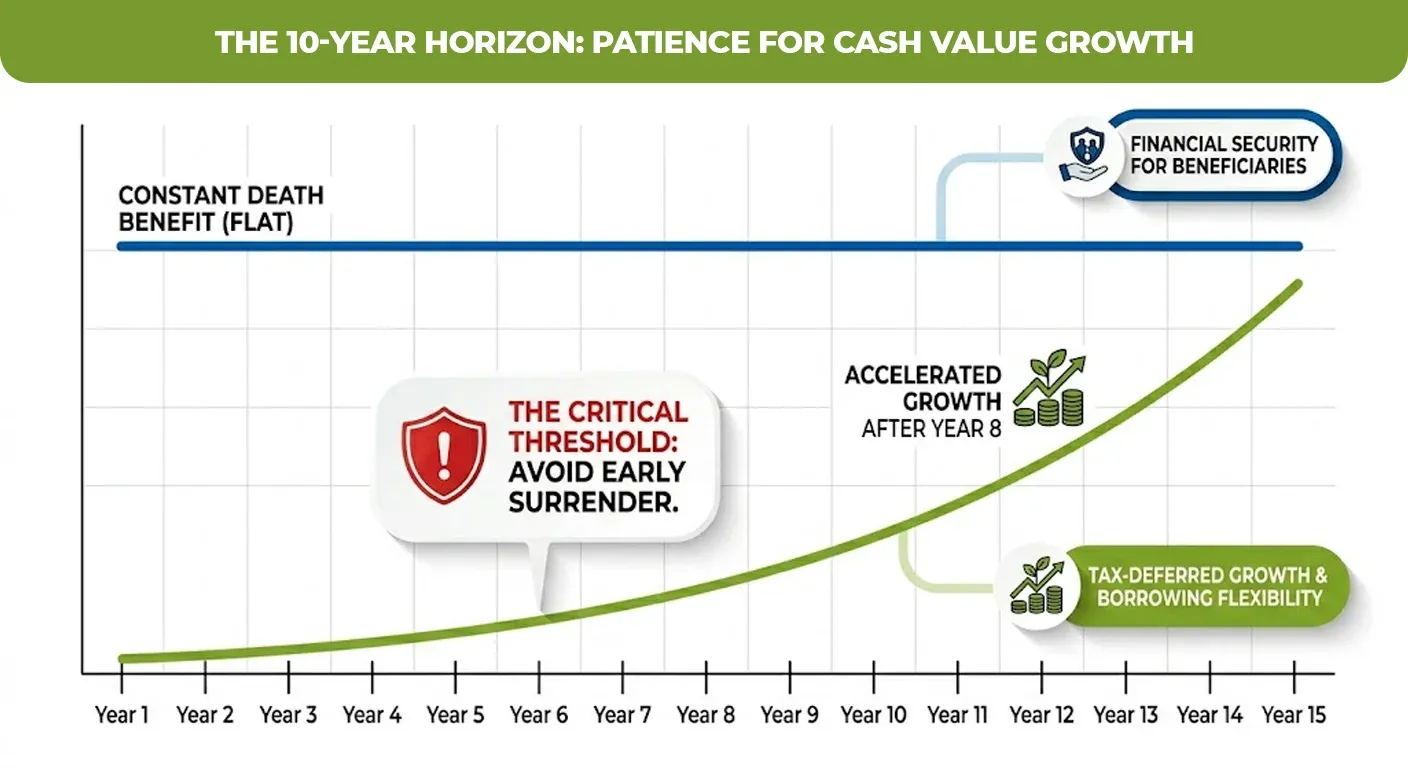 THE 10-YEAR HORIZON: PATIENCE FOR CASH VALUE GROWTH

FINANCIAL SECURITY FOR BENEFICIARIES

CONSTANT DEATH BENEFIT (FLAT)

ACCELERATED GROWTH AFTER YEAR 8

THE CRITICAL THRESHOLD: AVOID EARLY SURRENDER.

TAX-DEFERRED GROWTH & BORROWING FLEXIBILITY

Year 1 Year 2 Year 3 Year 4 Year 5 Year 6 Year 7 Year 8 Year 9 Year 10 Year 11 Year 12 Year 13 Year 14 Year 15